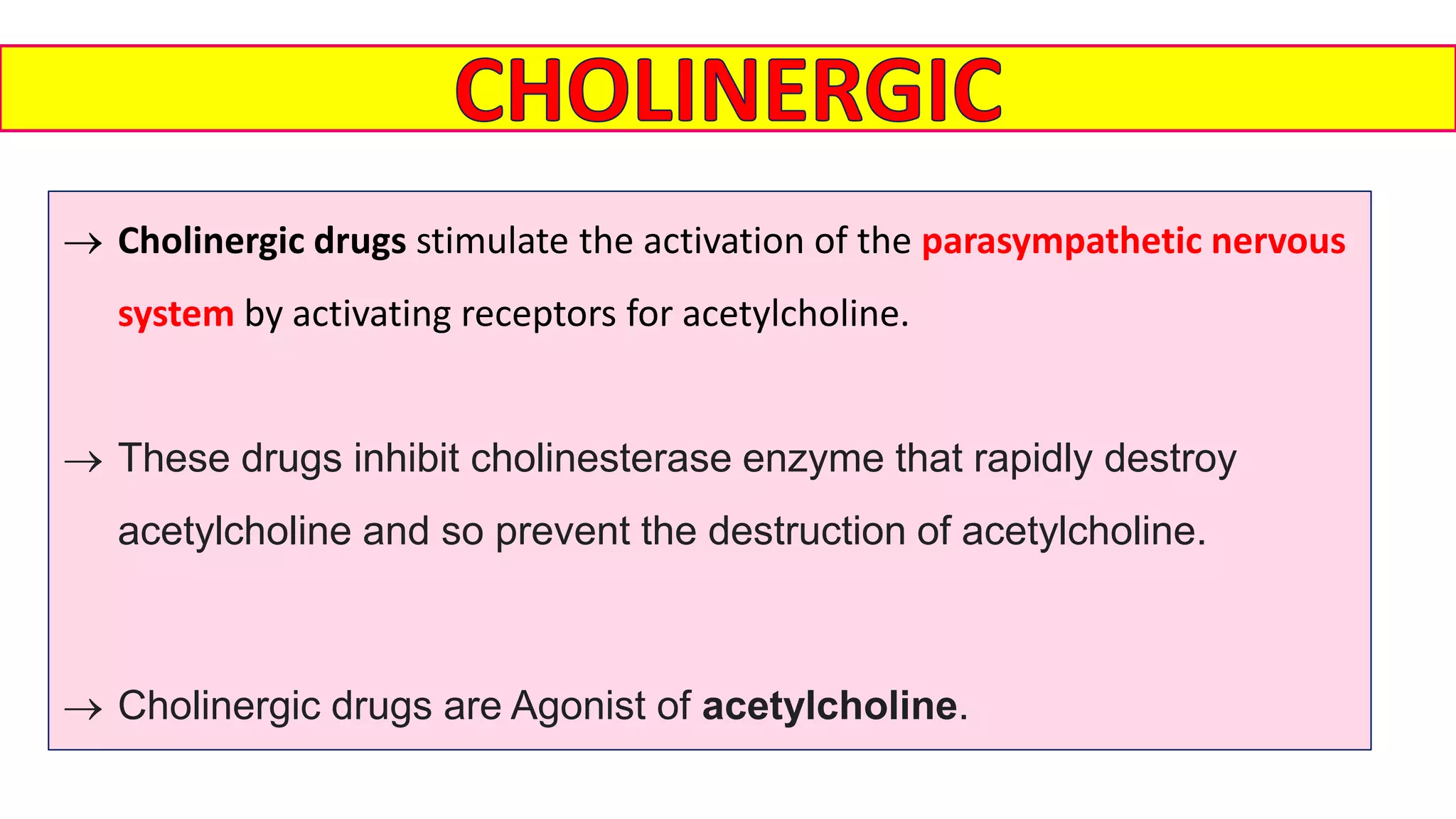 CHOLINERGIC

→ Cholinergic drugs stimulate the activation of the parasympathetic nervous system by activating receptors for acetylcholine.

→ These drugs inhibit cholinesterase enzyme that rapidly destroy acetylcholine and so prevent the destruction of acetylcholine.

→ Cholinergic drugs are Agonist of acetylcholine.